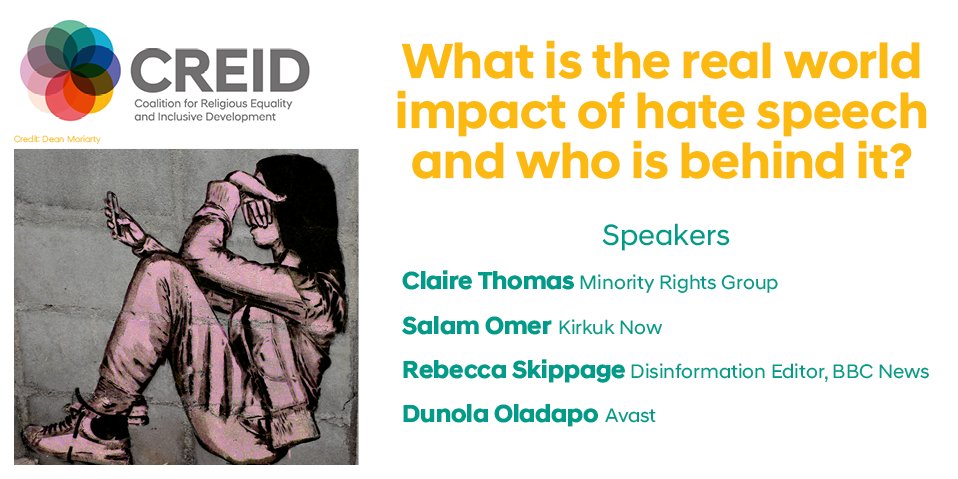 CREID
Coalition for Religious Equality and Inclusive Development

Credit: Dean Moriarty

What is the real world impact of hate speech and who is behind it?

Speakers

Claire Thomas Minority Rights Group

Salam Omer Kirkuk Now

Rebecca Skippage Disinformation Editor, BBC News

Dunola Oladapo Avast